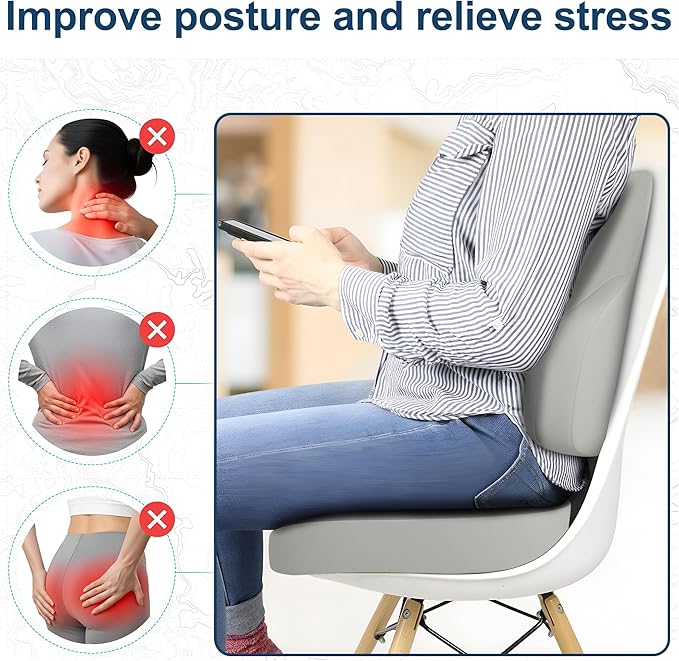 Improve posture and relieve stress